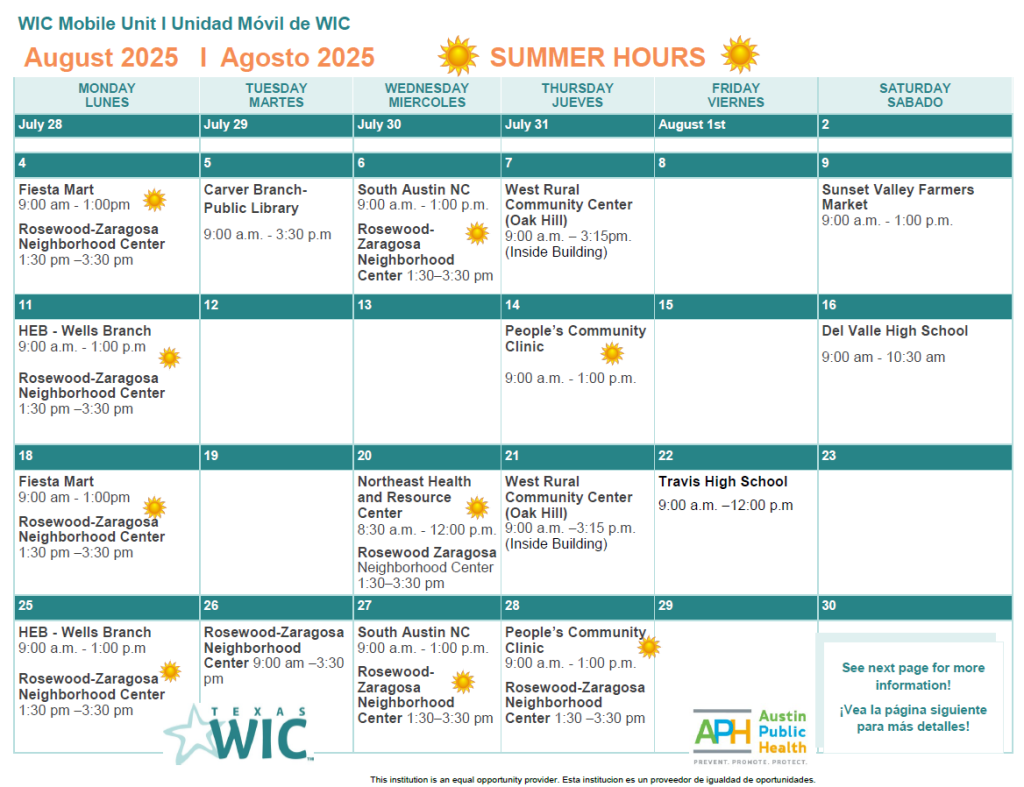 WIC Mobile Unit I Unidad Móvil de WIC

August 2025 I Agosto 2025 SUMMER HOURS

| MONDAY LUNES | TUESDAY MARTES | WEDNESDAY MIERCOLES | THURSDAY JUEVES | FRIDAY VIERNES | SATURDAY SABADO |
|---|---|---|---|---|---|
| July 28 | July 29 | July 30 | July 31 | August 1st | 2 |
| 4 | 5 | 6 | 7 | 8 | 9 |
| Fiesta Mart 9:00 am - 1:00pm Rosewood-Zaragosa Neighborhood Center 1:30 pm –3:30 pm | Carver Branch-Public Library 9:00 a.m. - 3:30 p.m | South Austin NC 9:00 a.m. - 1:00 p.m. Rosewood-Zaragosa Neighborhood Center 1:30–3:30 pm | West Rural Community Center (Oak Hill) 9:00 a.m. – 3:15pm. (Inside Building) | | Sunset Valley Farmers Market 9:00 a.m. - 1:00 p.m. |
| 11 | 12 | 13 | 14 | 15 | 16 |
| HEB - Wells Branch 9:00 a.m. - 1:00 p.m Rosewood-Zaragosa Neighborhood Center 1:30 pm –3:30 pm | | | People's Community Clinic 9:00 a.m. - 1:00 p.m. | | Del Valle High School 9:00 am - 10:30 am |
| 18 | 19 | 20 | 21 | 22 | 23 |
| Fiesta Mart 9:00 am - 1:00pm Rosewood-Zaragosa Neighborhood Center 1:30 pm –3:30 pm | | Northeast Health and Resource Center 8:30 a.m. - 12:00 p.m. Rosewood Zaragosa Neighborhood Center 1:30–3:30 pm | West Rural Community Center (Oak Hill) 9:00 a.m. –3:15 p.m. (Inside Building) | Travis High School 9:00 a.m. –12:00 p.m | |
| 25 | 26 | 27 | 28 | 29 | 30 |
| HEB - Wells Branch 9:00 a.m. - 1:00 p.m Rosewood-Zaragosa Neighborhood Center 1:30 pm –3:30 pm | Rosewood-Zaragosa Neighborhood Center 9:00 am –3:30 pm | South Austin NC 9:00 a.m. - 1:00 p.m. Rosewood-Zaragosa Neighborhood Center 1:30–3:30 pm | People's Community Clinic 9:00 a.m. - 1:00 p.m. Rosewood-Zaragosa Neighborhood Center 1:30 –3:30 pm | | See next page for more information! ¡Vea la página siguiente para más detalles! |

TEXAS WIC

APH Austin Public Health PREVENT. PROMOTE. PROTECT.

This institution is an equal opportunity provider. Esta institucion es un proveedor de igualdad de oportunidades.